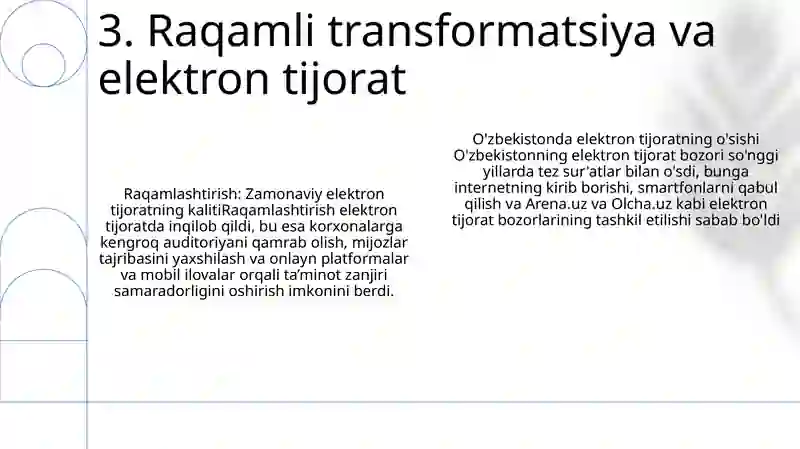 3. Raqamli transformatsiya va elektron tijorat

Raqamlashtirish: Zamonaviy elektron tijoratning kalitiRaqamlashtirish elektron tijoratda inqilob qildi, bu esa korxonalarga kengroq auditoriyani qamrab olish, mijozlar tajribasini yaxshilash va onlayn platformalar va mobil ilovalar orqali ta'minot zanjiri samaradorligini oshirish imkonini berdi.

O'zbekistonda elektron tijoratning o'sishi O'zbekistonning elektron tijorat bozori so'nggi yillarda tez sur'atlar bilan o'sdi, bunga internetning kirib borishi, smartfonlarni qabul qilish va Arena.uz va Olcha.uz kabi elektron tijorat bozorlarining tashkil etilishi sabab bo'ldi